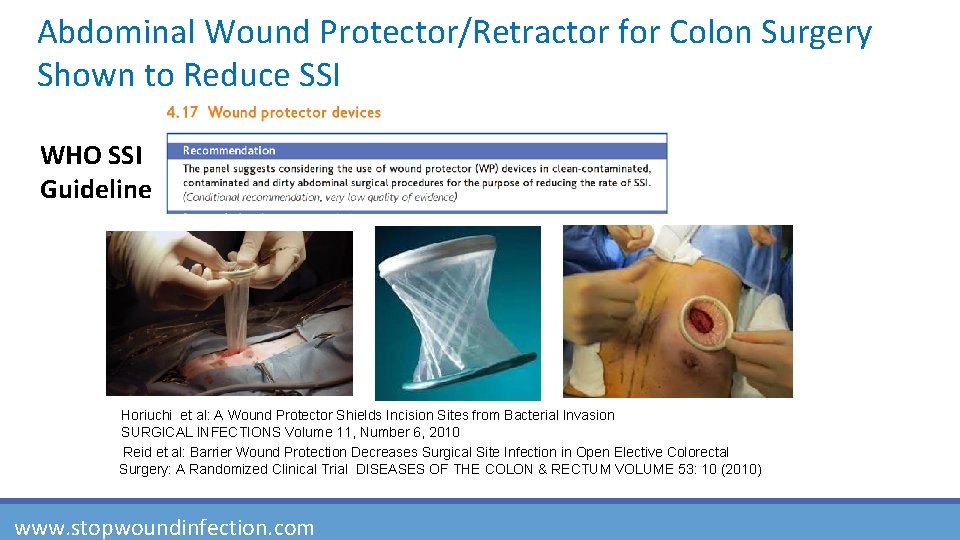 Abdominal Wound Protector/Retractor for Colon Surgery Shown to Reduce SSI

WHO SSI Guideline

4.17 Wound protector devices

Recommendation

The panel suggests considering the use of wound protector (WP) devices in clean-contaminated, contaminated and dirty abdominal surgical procedures for the purpose of reducing the rate of SSI.
(Conditional recommendation, very low quality of evidence)

Horiuchi et al: A Wound Protector Shields Incision Sites from Bacterial Invasion SURGICAL INFECTIONS Volume 11, Number 6, 2010
Reid et al: Barrier Wound Protection Decreases Surgical Site Infection in Open Elective Colorectal Surgery: A Randomized Clinical Trial DISEASES OF THE COLON & RECTUM VOLUME 53: 10 (2010)

www.stopwoundinfection.com